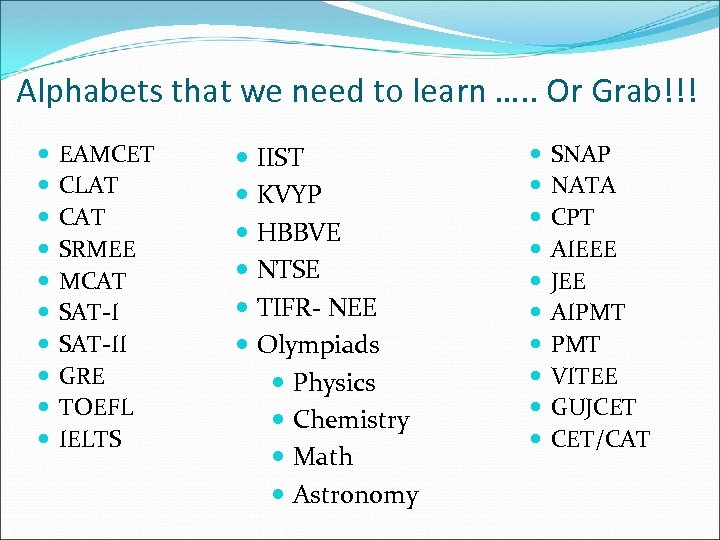 Alphabets that we need to learn ….. Or Grab!!!

- EAMCET
- CLAT
- CAT
- SRMEE
- MCAT
- SAT-I
- SAT-II
- GRE
- TOEFL
- IELTS

- IIST
- KVYP
- HBBVE
- NTSE
- TIFR- NEE
- Olympiads
  - Physics
  - Chemistry
  - Math
  - Astronomy

- SNAP
- NATA
- CPT
- AIEEE
- JEE
- AIPMT
- PMT
- VITEE
- GUJCET
- CET/CAT